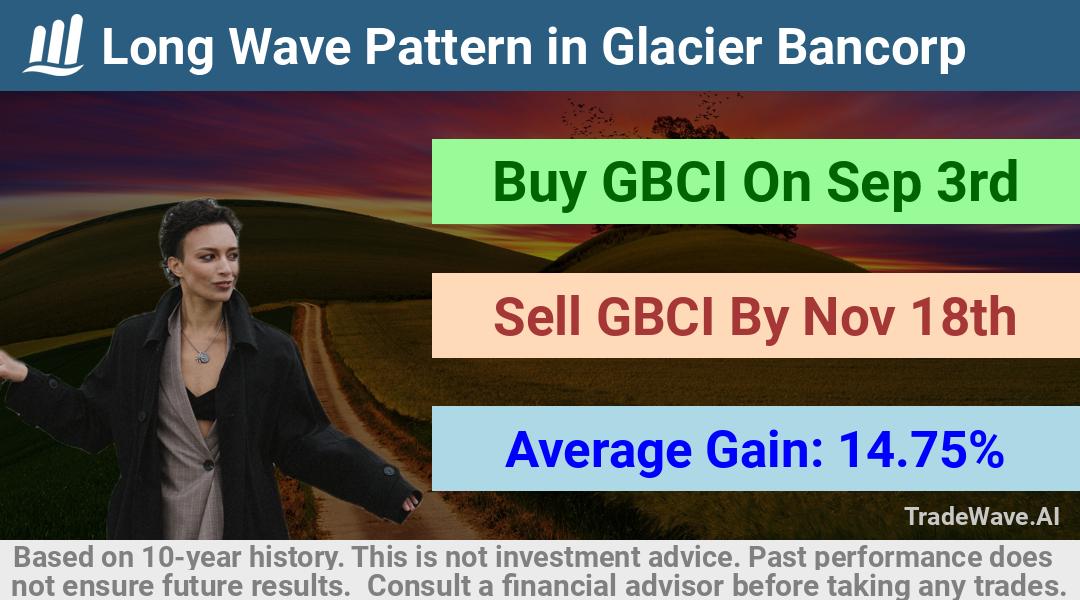 Long Wave Pattern in Glacier Bancorp

Buy GBCI On Sep 3rd

Sell GBCI By Nov 18th

Average Gain: 14.75%

TradeWave.AI

Based on 10-year history. This is not investment advice. Past performance does not ensure future results. Consult a financial advisor before taking any trades.